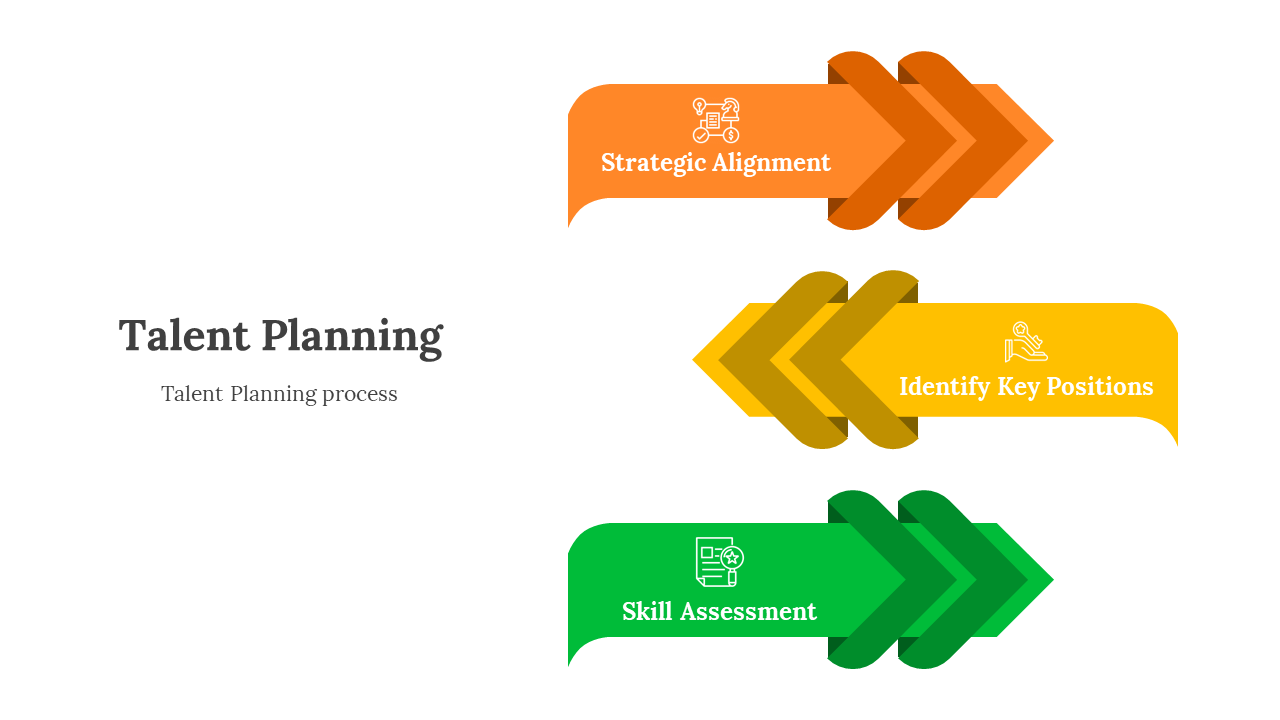 Talent Planning

Talent Planning process

Strategic Alignment

Identify Key Positions

Skill Assessment